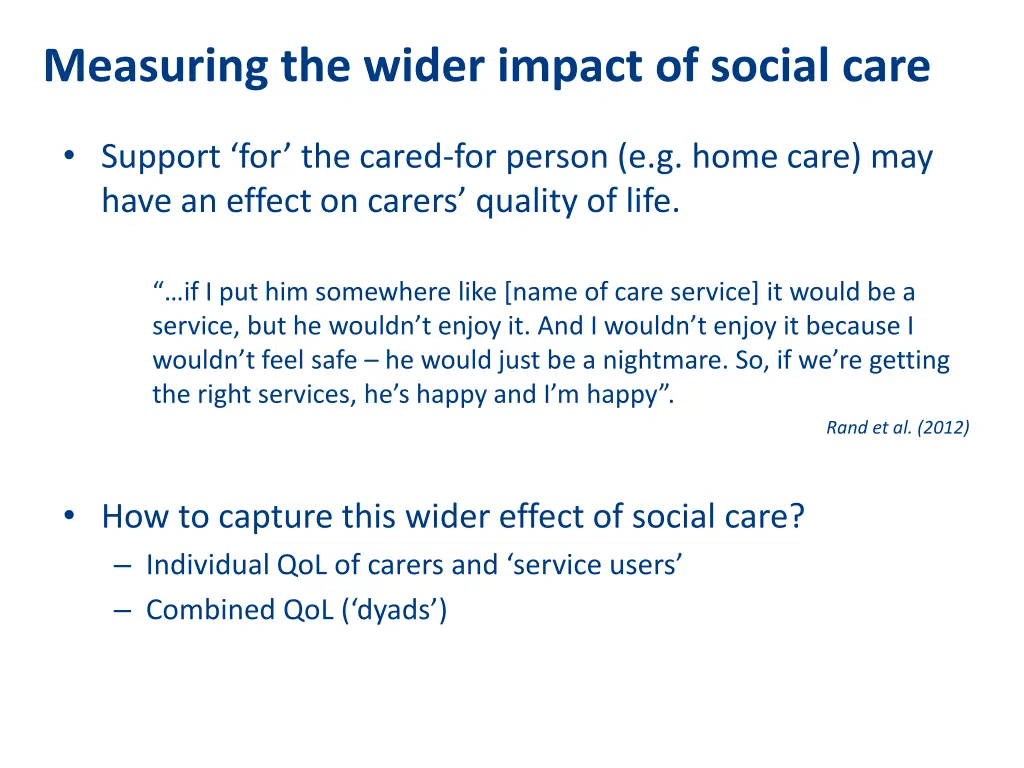 Measuring the wider impact of social care

• Support ‘for’ the cared-for person (e.g. home care) may have an effect on carers’ quality of life.

“…if I put him somewhere like [name of care service] it would be a service, but he wouldn’t enjoy it. And I wouldn’t enjoy it because I wouldn’t feel safe – he would just be a nightmare. So, if we’re getting the right services, he’s happy and I’m happy”.

Rand et al. (2012)

• How to capture this wider effect of social care?
– Individual QoL of carers and ‘service users’
– Combined QoL (‘dyads’)